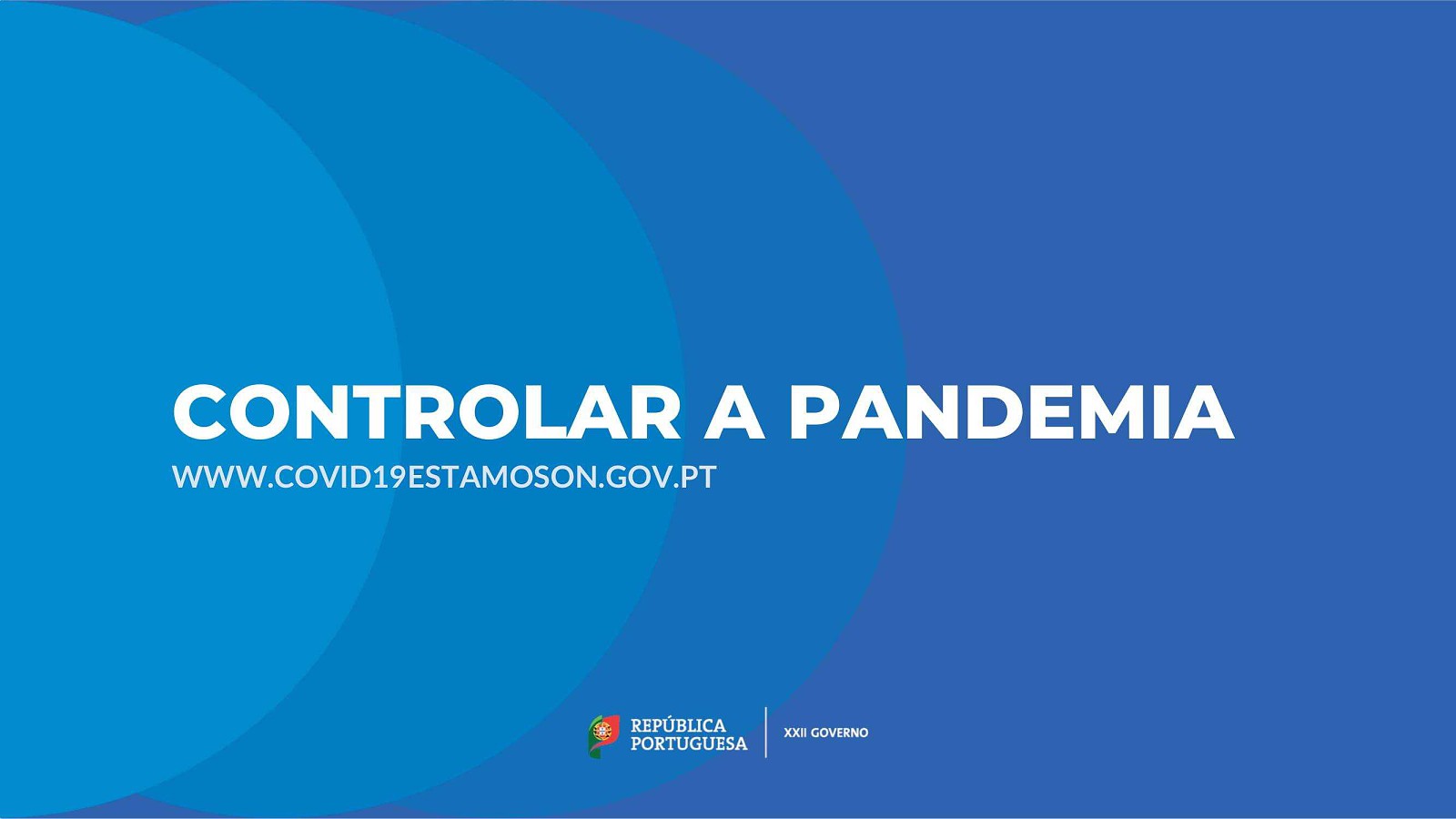 CONTROLAR A PANDEMIA
WWW.COVID19ESTAMOSON.GOV.PT

REPÚBLICA PORTUGUESA

XXII GOVERNO